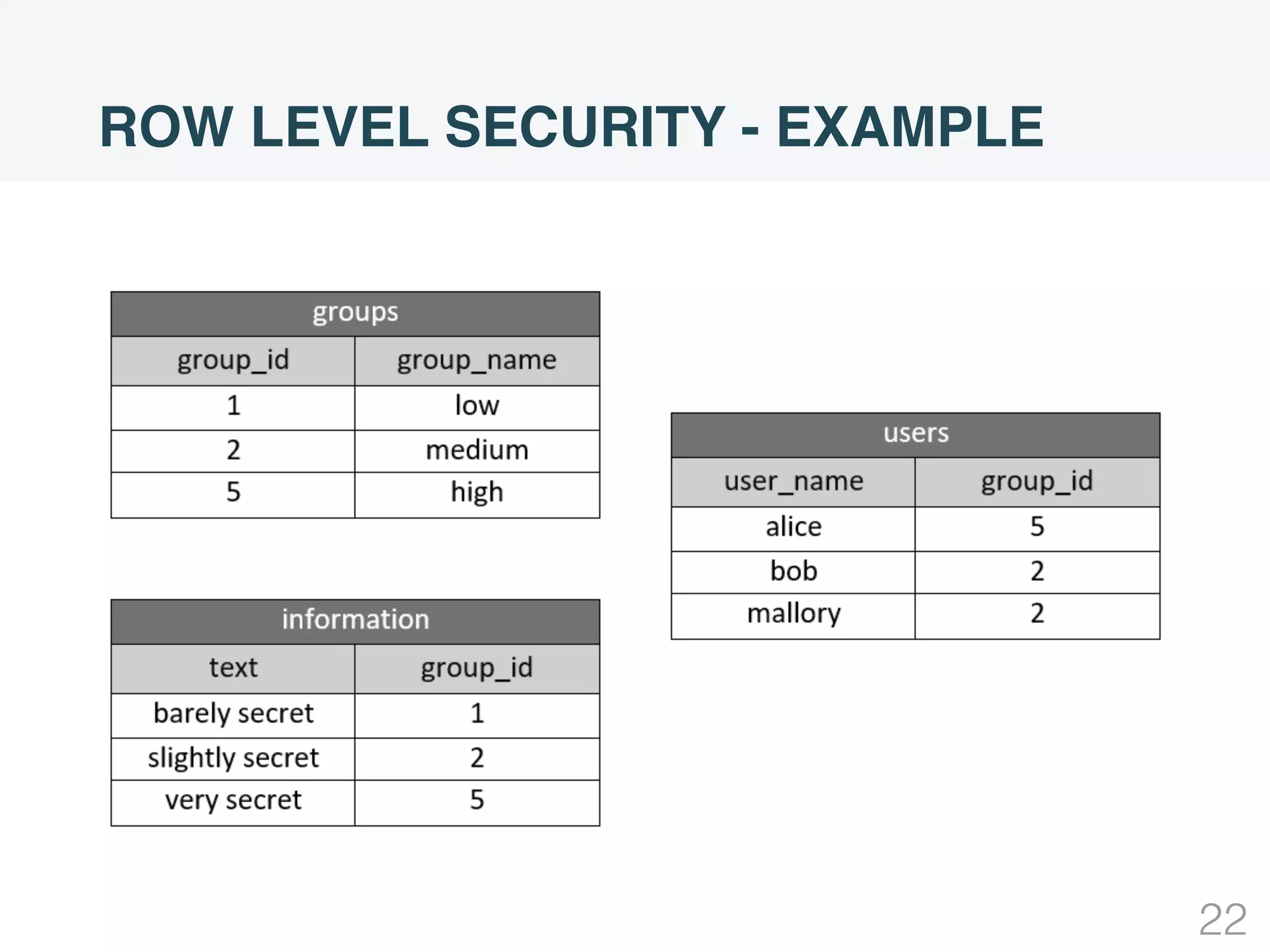 ROW LEVEL SECURITY - EXAMPLE

groups

| group_id | group_name |
|---|---|
| 1 | low |
| 2 | medium |
| 5 | high |

information

| text | group_id |
|---|---|
| barely secret | 1 |
| slightly secret | 2 |
| very secret | 5 |

users

| user_name | group_id |
|---|---|
| alice | 5 |
| bob | 2 |
| mallory | 2 |

22